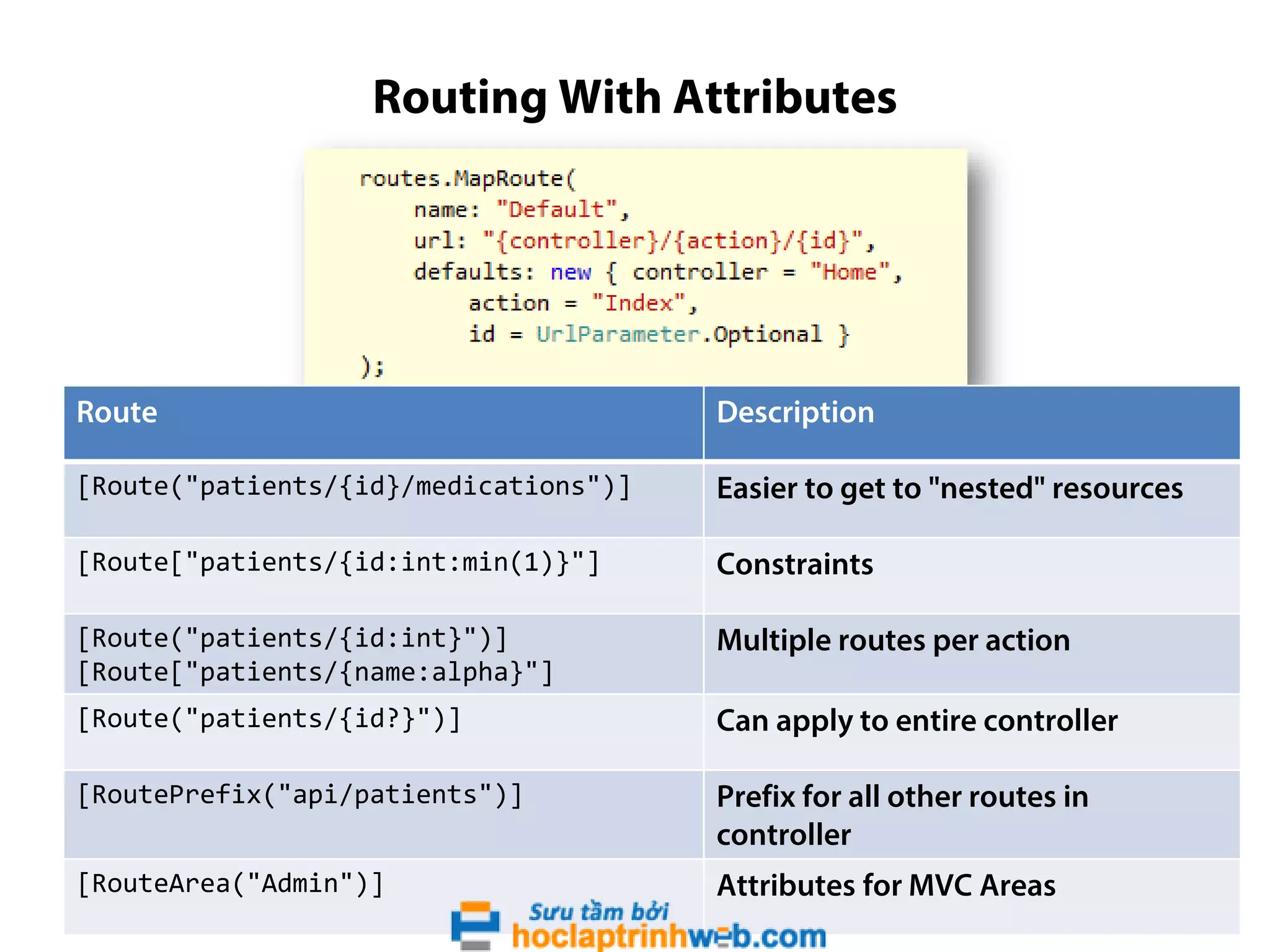 Routing With Attributes

routes.MapRoute(
    name: "Default",
    url: "{controller}/{action}/{id}",
    defaults: new { controller = "Home",
        action = "Index",
        id = UrlParameter.Optional }
);

| Route | Description |
|---|---|
| [Route("patients/{id}/medications")] | Easier to get to "nested" resources |
| [Route["patients/{id:int:min(1)}"] | Constraints |
| [Route("patients/{id:int}")] [Route["patients/{name:alpha}"] | Multiple routes per action |
| [Route("patients/{id?}")] | Can apply to entire controller |
| [RoutePrefix("api/patients")] | Prefix for all other routes in controller |
| [RouteArea("Admin")] | Attributes for MVC Areas |

Sưu tầm bởi
hoclaptrinhweb.com